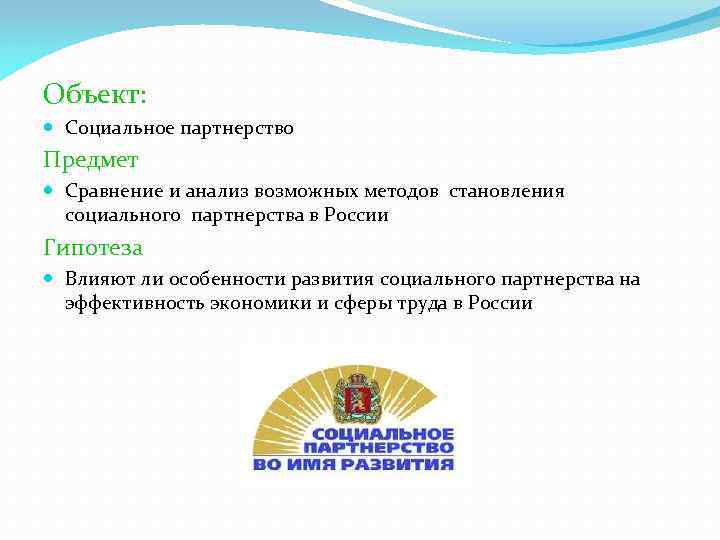 Объект:

Социальное партнерство

Предмет

Сравнение и анализ возможных методов становления социального партнерства в России

Гипотеза

Влияют ли особенности развития социального партнерства на эффективность экономики и сферы труда в России

СОЦИАЛЬНОЕ ПАРТНЕРСТВО ВО ИМЯ РАЗВИТИЯ